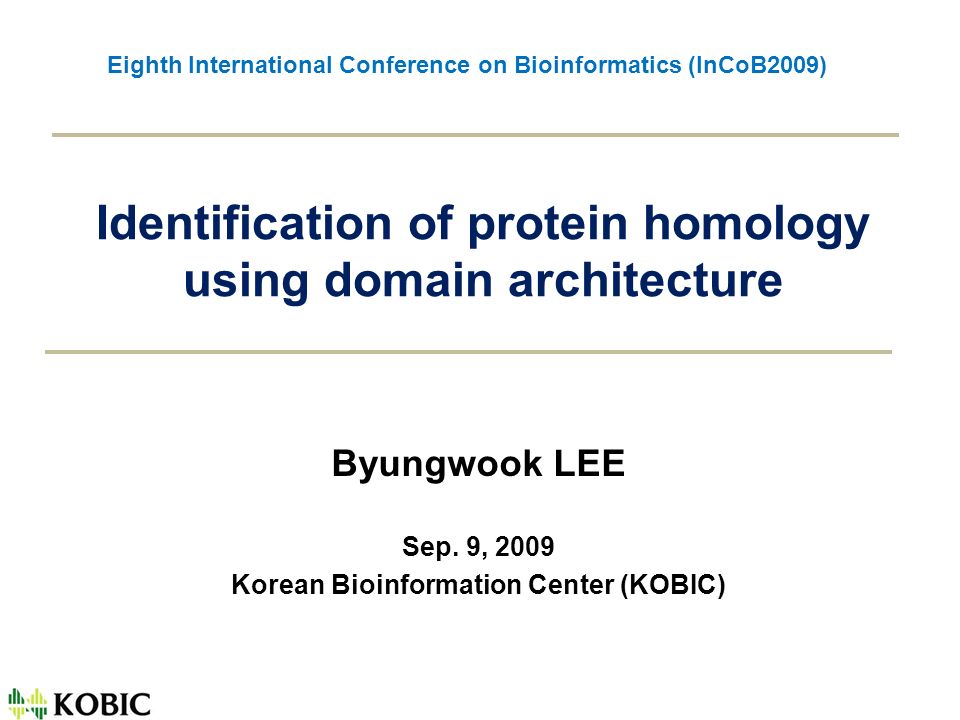 Eighth International Conference on Bioinformatics (InCoB2009)

Identification of protein homology using domain architecture

Byungwook LEE

Sep. 9, 2009
Korean Bioinformation Center (KOBIC)

KOBIC